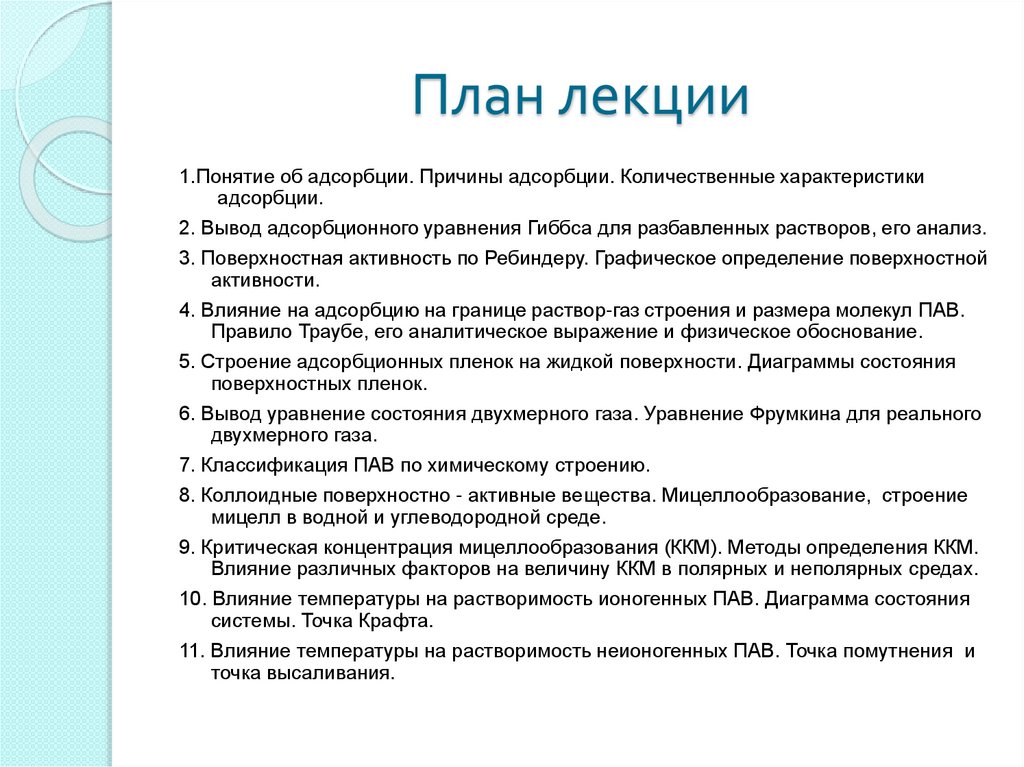 План лекции

1.Понятие об адсорбции. Причины адсорбции. Количественные характеристики адсорбции.

2. Вывод адсорбционного уравнения Гиббса для разбавленных растворов, его анализ.

3. Поверхностная активность по Ребиндеру. Графическое определение поверхностной активности.

4. Влияние на адсорбцию на границе раствор-газ строения и размера молекул ПАВ. Правило Траубе, его аналитическое выражение и физическое обоснование.

5. Строение адсорбционных пленок на жидкой поверхности. Диаграммы состояния поверхностных пленок.

6. Вывод уравнение состояния двухмерного газа. Уравнение Фрумкина для реального двухмерного газа.

7. Классификация ПАВ по химическому строению.

8. Коллоидные поверхностно - активные вещества. Мицеллообразование, строение мицелл в водной и углеводородной среде.

9. Критическая концентрация мицеллообразования (ККМ). Методы определения ККМ. Влияние различных факторов на величину ККМ в полярных и неполярных средах.

10. Влияние температуры на растворимость ионогенных ПАВ. Диаграмма состояния системы. Точка Крафта.

11. Влияние температуры на растворимость неионогенных ПАВ. Точка помутнения и точка высаливания.